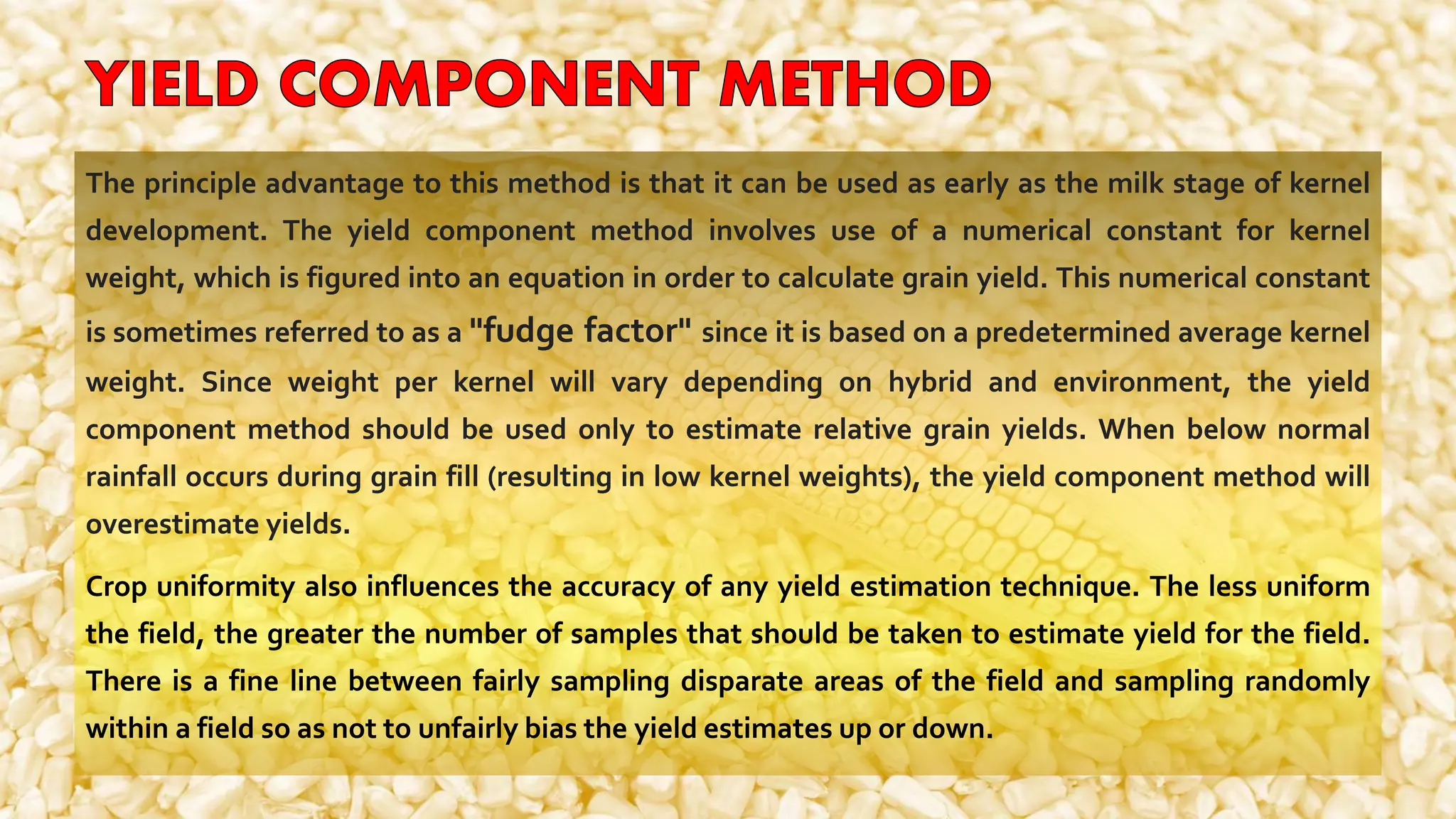 YIELD COMPONENT METHOD

The principle advantage to this method is that it can be used as early as the milk stage of kernel development. The yield component method involves use of a numerical constant for kernel weight, which is figured into an equation in order to calculate grain yield. This numerical constant is sometimes referred to as a "fudge factor" since it is based on a predetermined average kernel weight. Since weight per kernel will vary depending on hybrid and environment, the yield component method should be used only to estimate relative grain yields. When below normal rainfall occurs during grain fill (resulting in low kernel weights), the yield component method will overestimate yields.

Crop uniformity also influences the accuracy of any yield estimation technique. The less uniform the field, the greater the number of samples that should be taken to estimate yield for the field. There is a fine line between fairly sampling disparate areas of the field and sampling randomly within a field so as not to unfairly bias the yield estimates up or down.